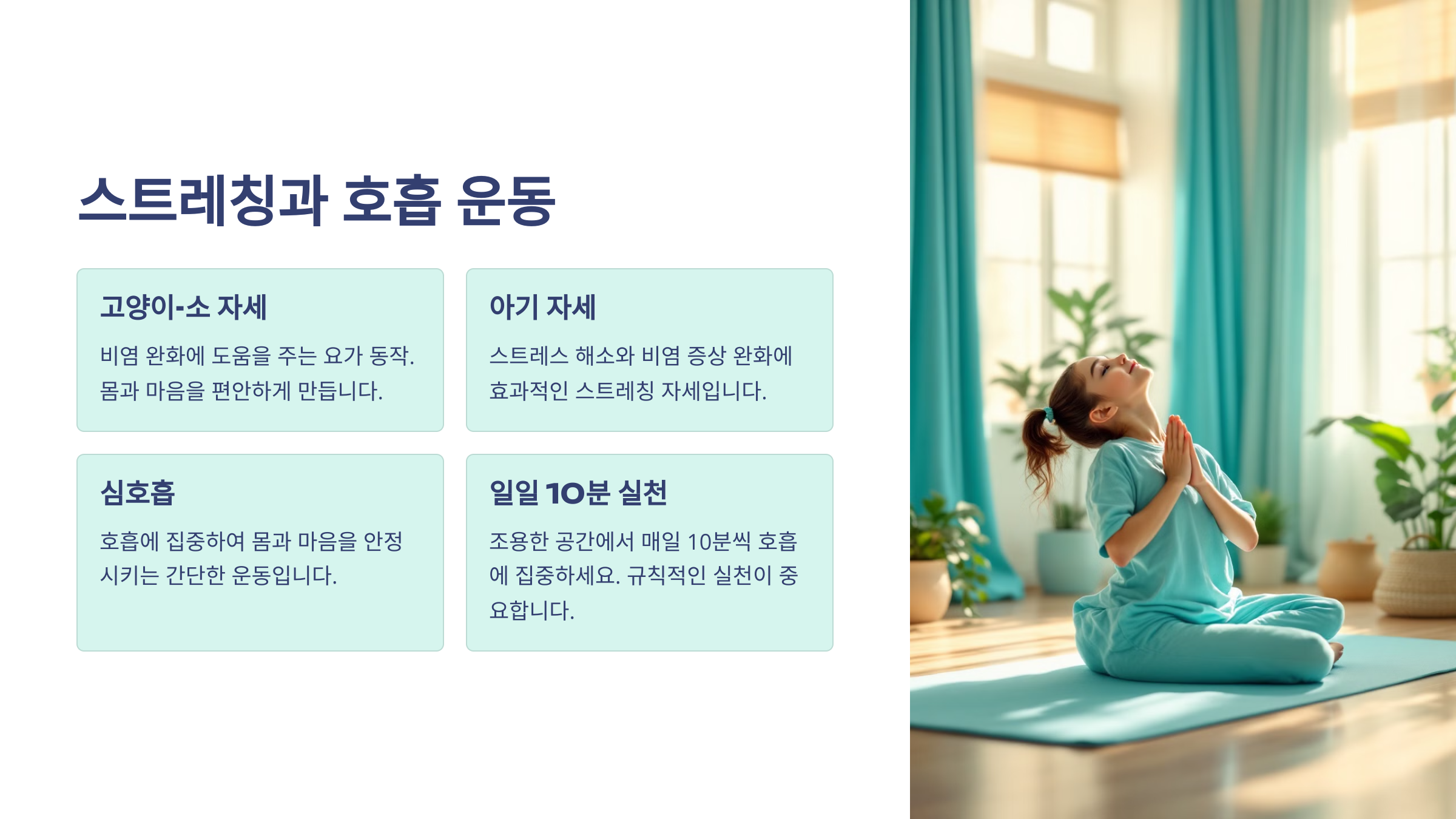 스트레칭과 호흡 운동

고양이-소 자세

비염 완화에 도움을 주는 요가 동작. 몸과 마음을 편안하게 만듭니다.

아기 자세

스트레스 해소와 비염 증상 완화에 효과적인 스트레칭 자세입니다.

심호흡

호흡에 집중하여 몸과 마음을 안정시키는 간단한 운동입니다.

일일 10분 실천

조용한 공간에서 매일 10분씩 호흡에 집중하세요. 규칙적인 실천이 중요합니다.